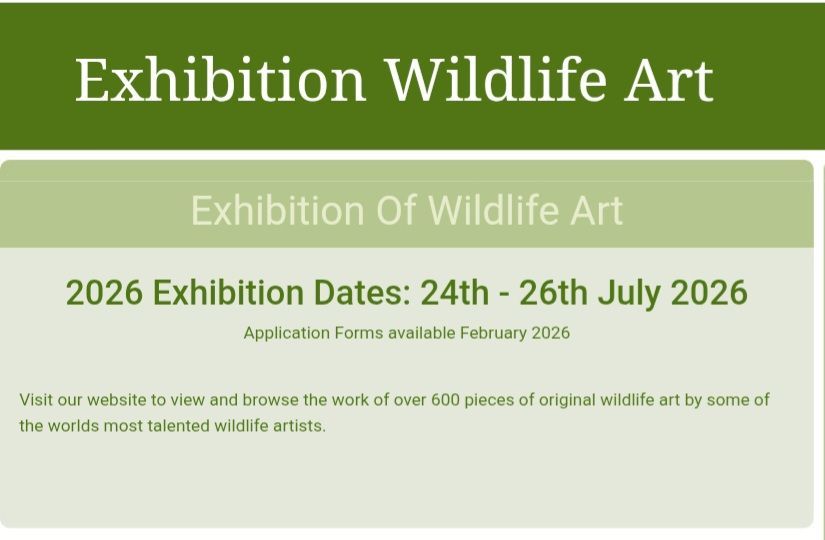 Exhibition Wildlife Art

Exhibition Of Wildlife Art

2026 Exhibition Dates: 24th - 26th July 2026

Application Forms available February 2026

Visit our website to view and browse the work of over 600 pieces of original wildlife art by some of the worlds most talented wildlife artists.